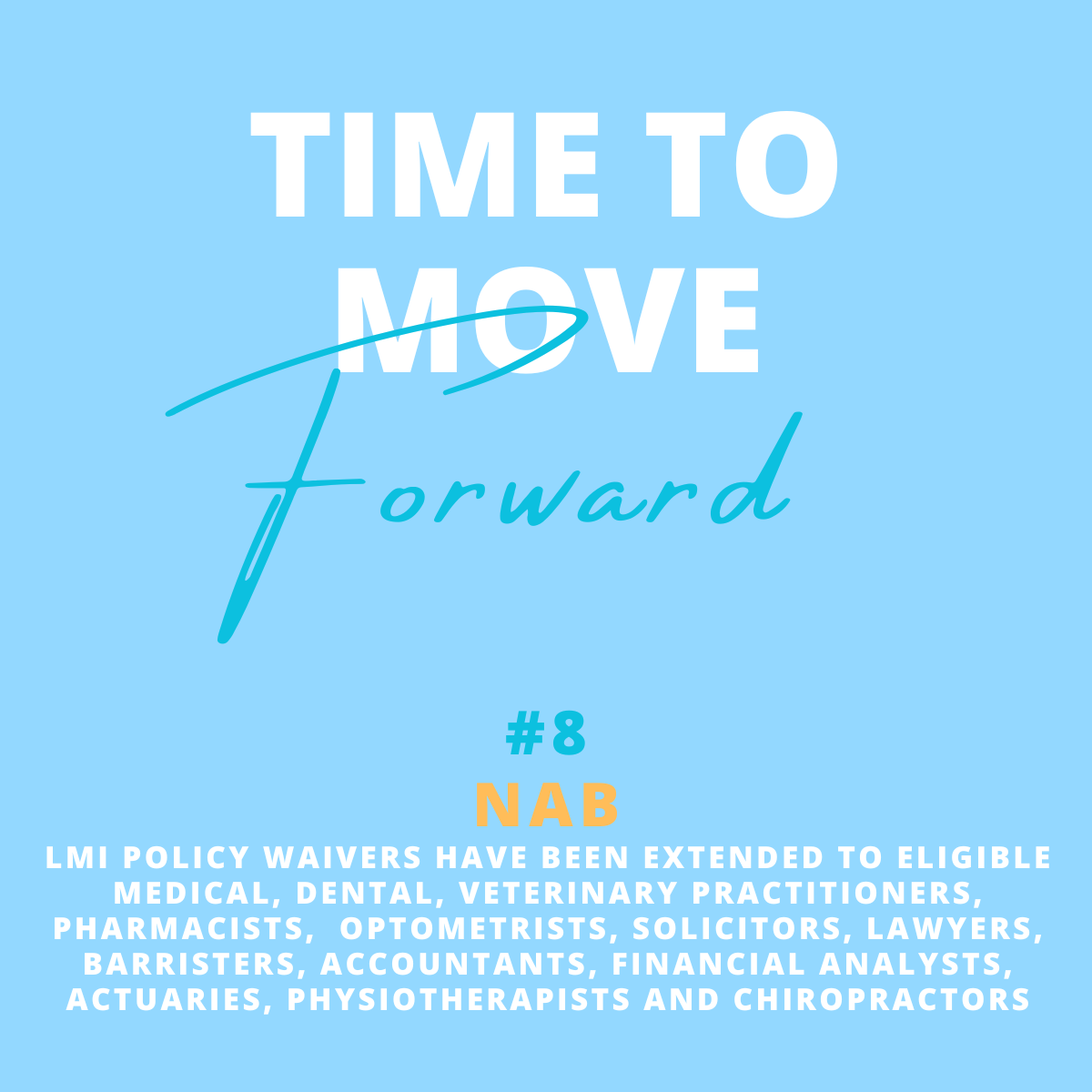 TIME TO MOVE

Forward

#8

NAB

LMI POLICY WAIVERS HAVE BEEN EXTENDED TO ELIGIBLE MEDICAL, DENTAL, VETERINARY PRACTITIONERS, PHARMACISTS, OPTOMETRISTS, SOLICITORS, LAWYERS, BARRISTERS, ACCOUNTANTS, FINANCIAL ANALYSTS, ACTUARIES, PHYSIOTHERAPISTS AND CHIROPRACTORS